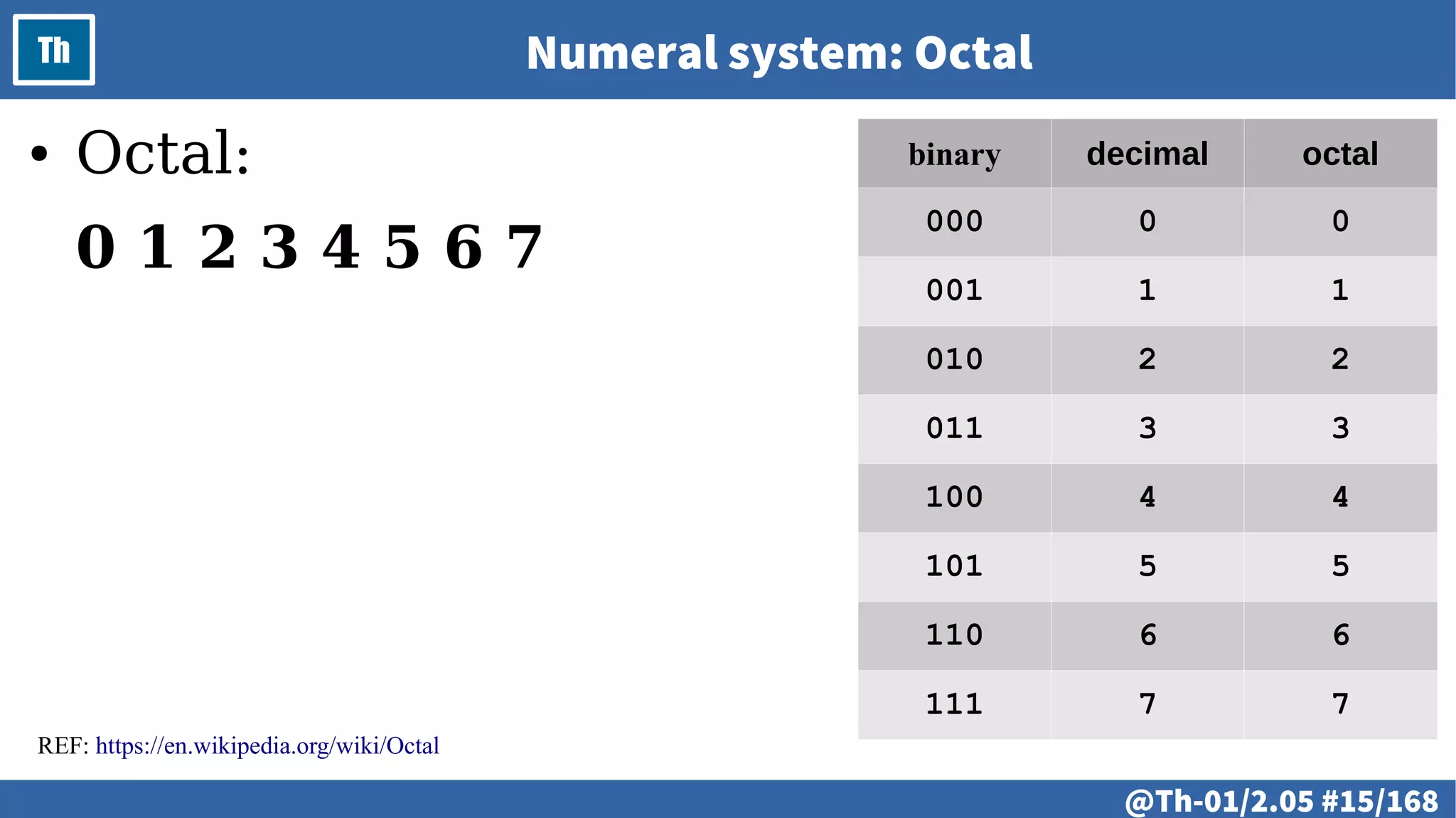 Th

Numeral system: Octal

• Octal:

0 1 2 3 4 5 6 7

| binary | decimal | octal |
|---|---|---|
| 000 | 0 | 0 |
| 001 | 1 | 1 |
| 010 | 2 | 2 |
| 011 | 3 | 3 |
| 100 | 4 | 4 |
| 101 | 5 | 5 |
| 110 | 6 | 6 |
| 111 | 7 | 7 |

REF: https://en.wikipedia.org/wiki/Octal

@Th-01/2.05 #15/168